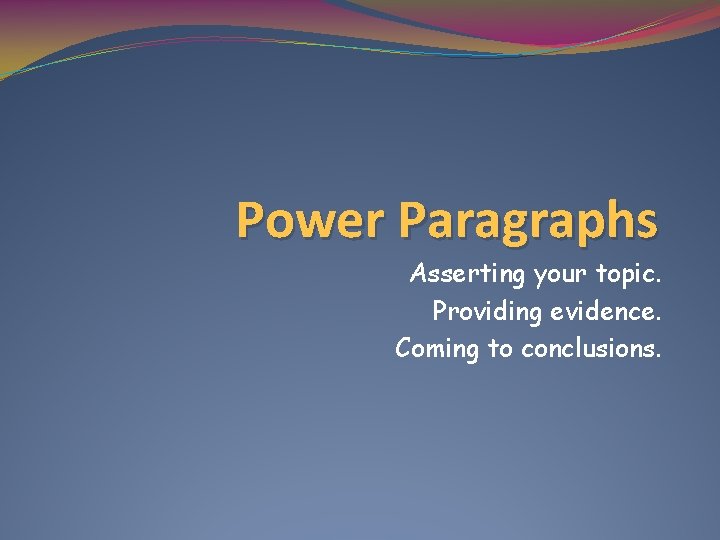 Power Paragraphs

Asserting your topic.
Providing evidence.
Coming to conclusions.